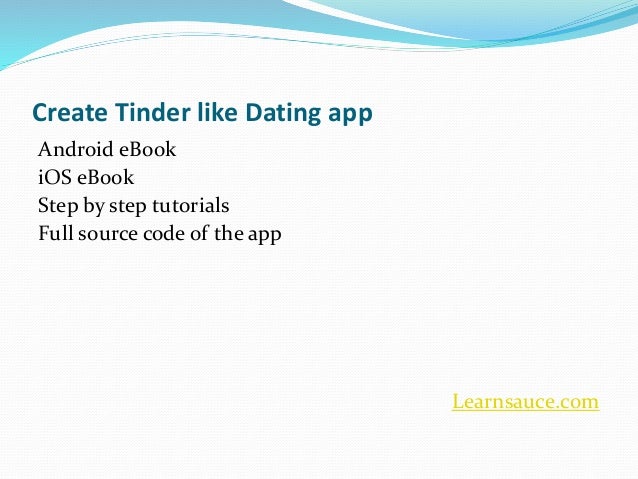 Create Tinder like Dating app

Android eBook
iOS eBook
Step by step tutorials
Full source code of the app

Learnsauce.com